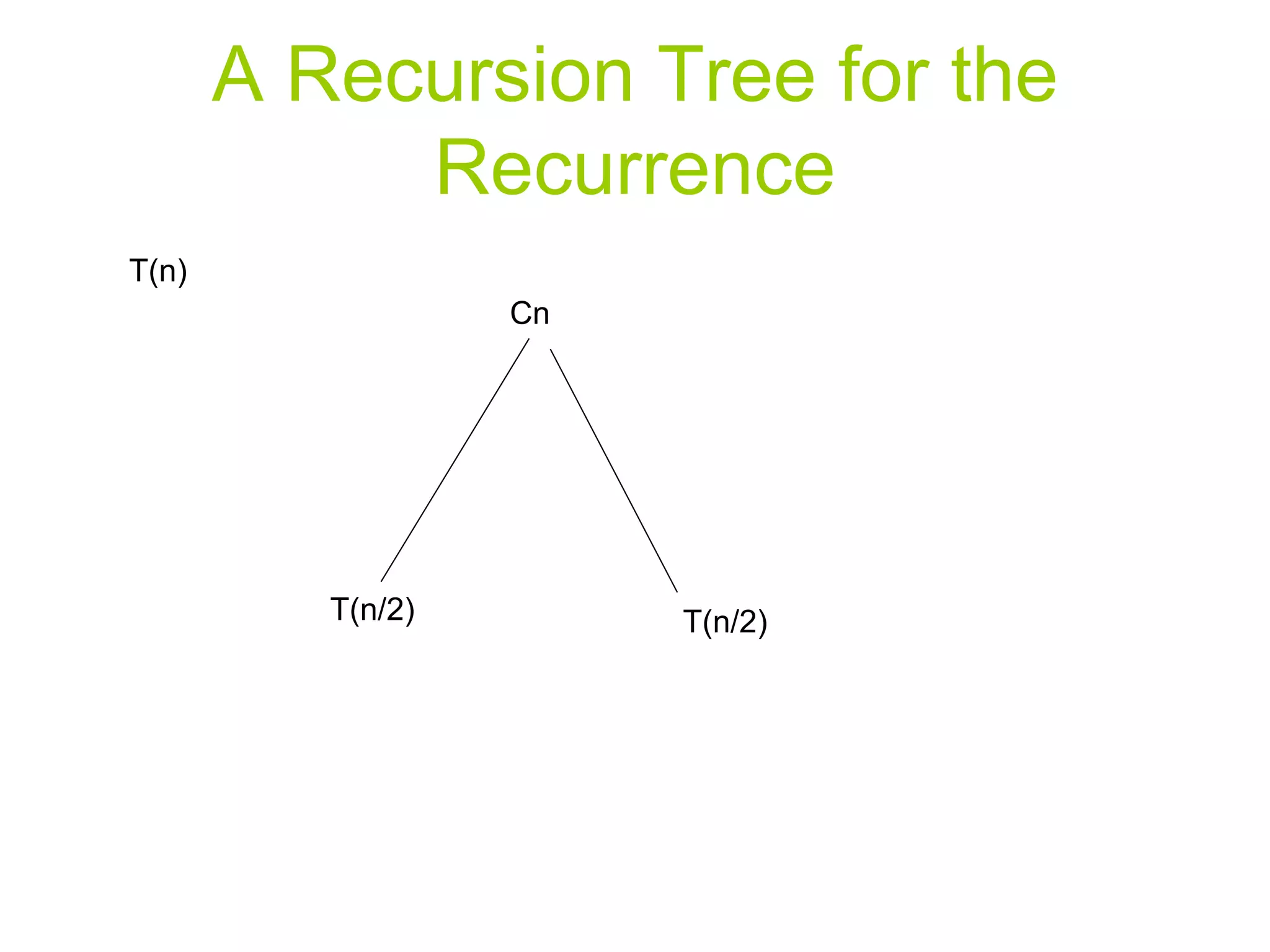 A Recursion Tree for the Recurrence

T(n)

Cn

T(n/2)

T(n/2)